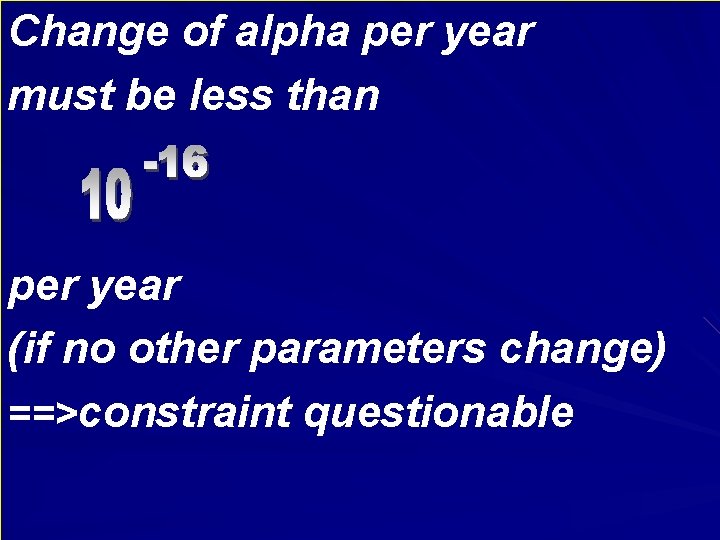 Change of alpha per year
must be less than

$10^{-16}$

per year
(if no other parameters change)
==>constraint questionable